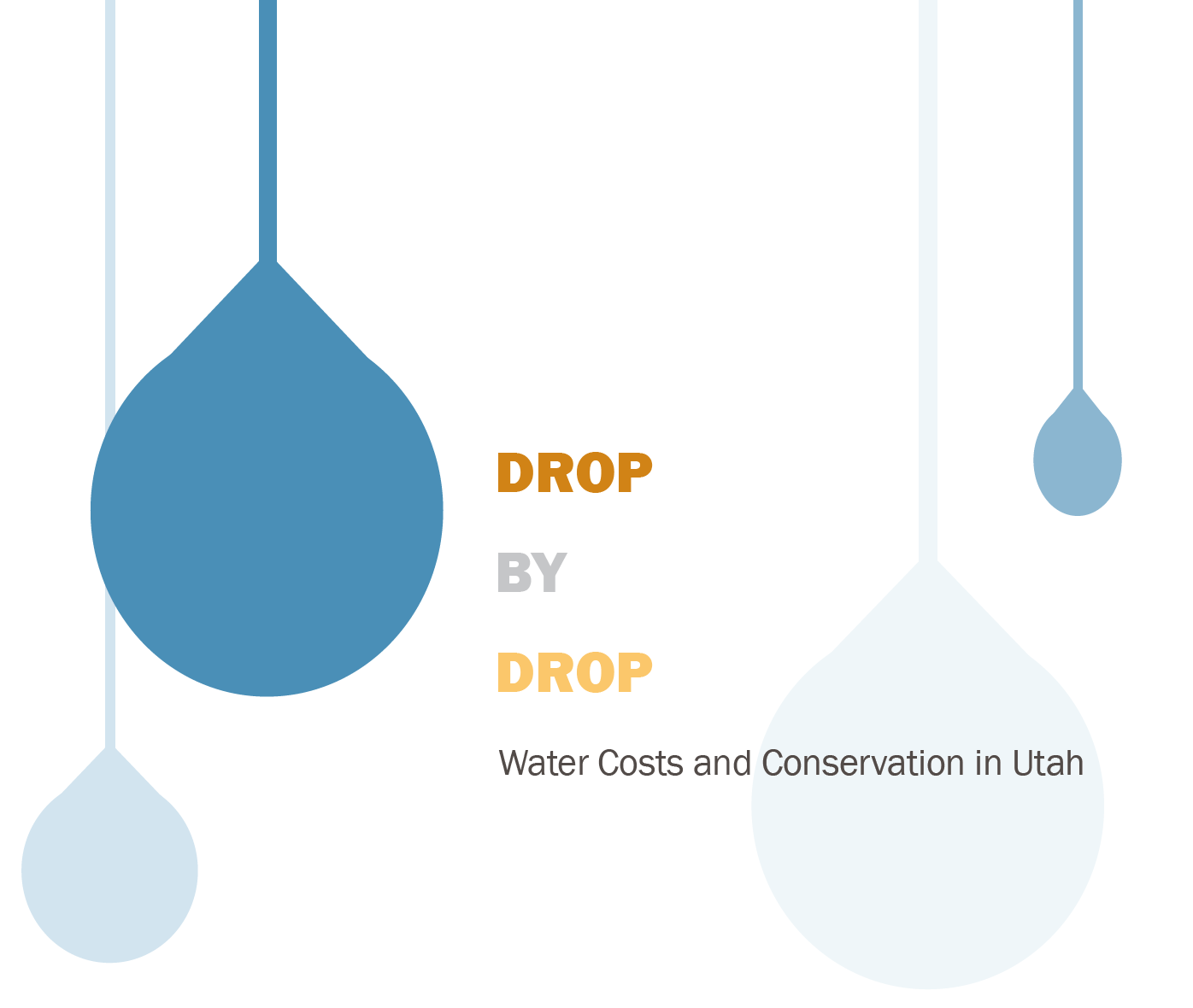 DROP

BY

DROP

Water Costs and Conservation in Utah